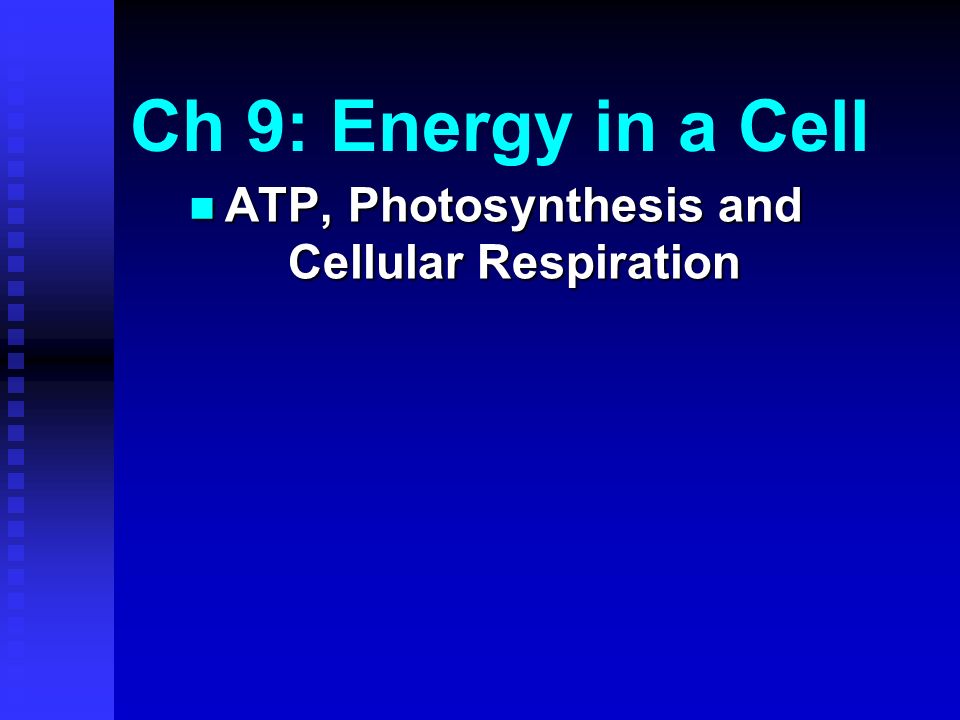 Ch 9: Energy in a Cell

ATP, Photosynthesis and Cellular Respiration